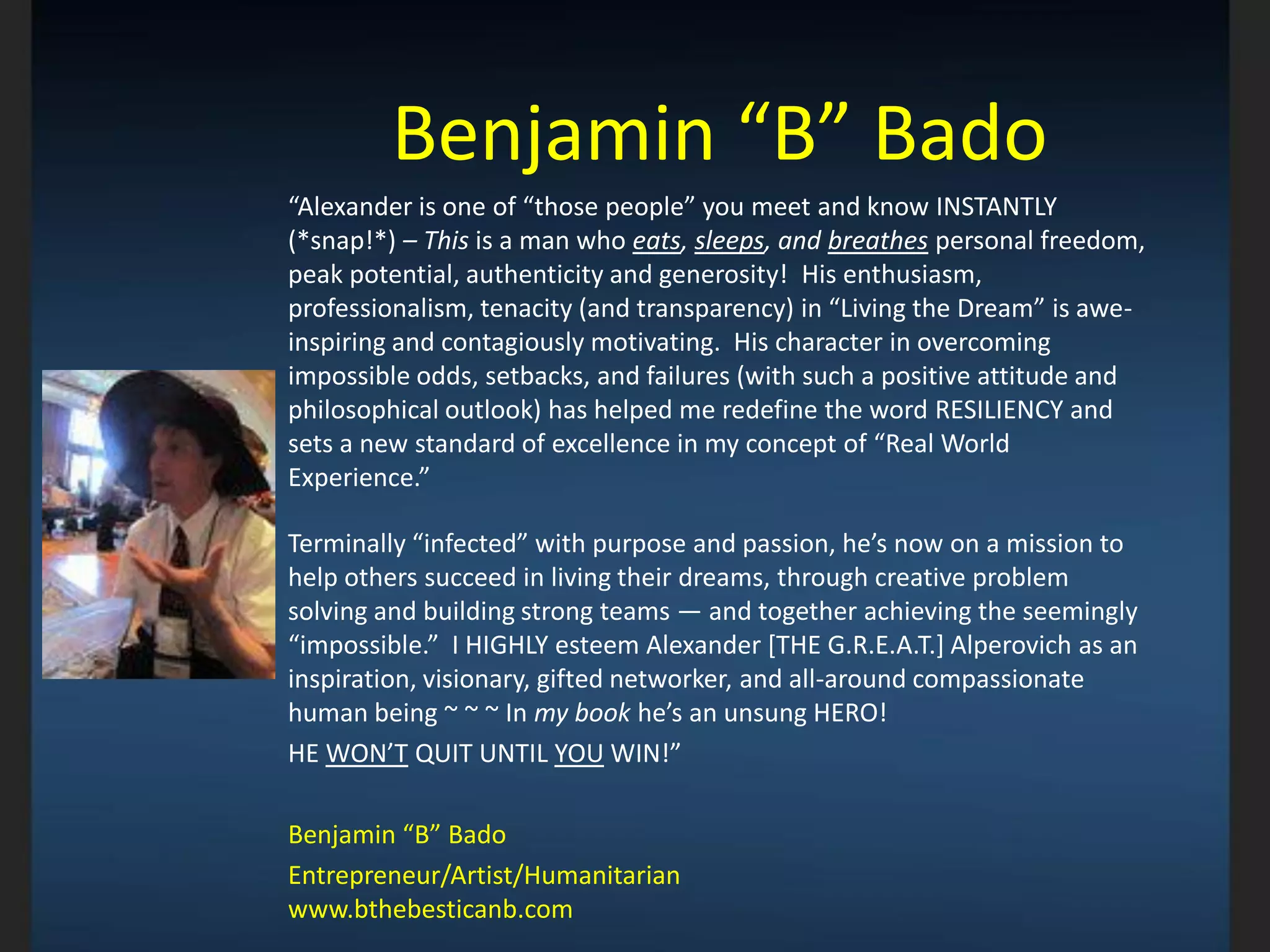 Benjamin “B” Bado

“Alexander is one of “those people” you meet and know INSTANTLY (*snap!*) – This is a man who eats, sleeps, and breathes personal freedom, peak potential, authenticity and generosity! His enthusiasm, professionalism, tenacity (and transparency) in “Living the Dream” is awe-inspiring and contagiously motivating. His character in overcoming impossible odds, setbacks, and failures (with such a positive attitude and philosophical outlook) has helped me redefine the word RESILIENCY and sets a new standard of excellence in my concept of “Real World Experience.”

Terminally “infected” with purpose and passion, he’s now on a mission to help others succeed in living their dreams, through creative problem solving and building strong teams — and together achieving the seemingly “impossible.” I HIGHLY esteem Alexander [THE G.R.E.A.T.] Alperovich as an inspiration, visionary, gifted networker, and all-around compassionate human being ~ ~ ~ In my book he’s an unsung HERO!

HE WON’T QUIT UNTIL YOU WIN!”

Benjamin “B” Bado

Entrepreneur/Artist/Humanitarian
www.bthebesticanb.com